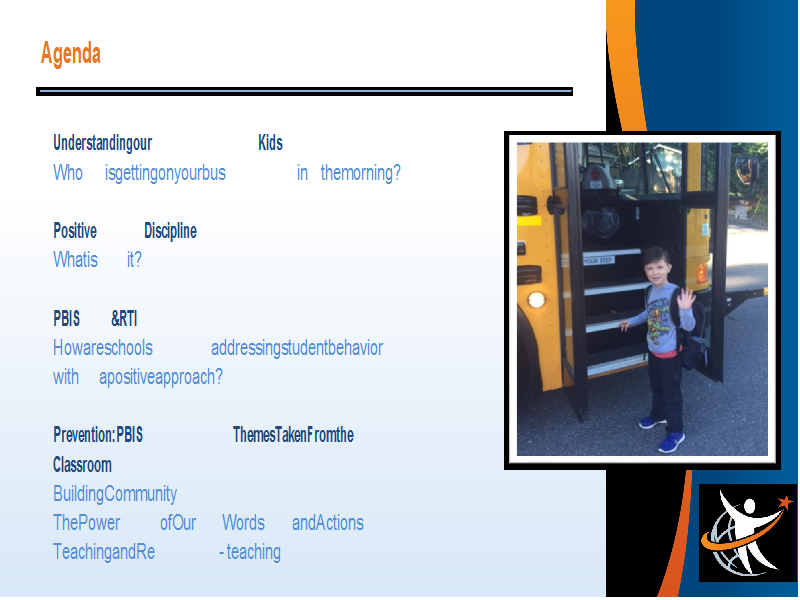 Agenda

Understandingour Kids
Who isgettingonyourbus in themorning?

Positive Discipline
Whatis it?

PBIS &RTI
Howareschools addressingstudentbehavior with apositiveapproach?

Prevention:PBIS ThemesTakenFromthe Classroom
BuildingCommunity
ThePower ofOur Words andActions
TeachingandRe -teaching

YOUR STEP